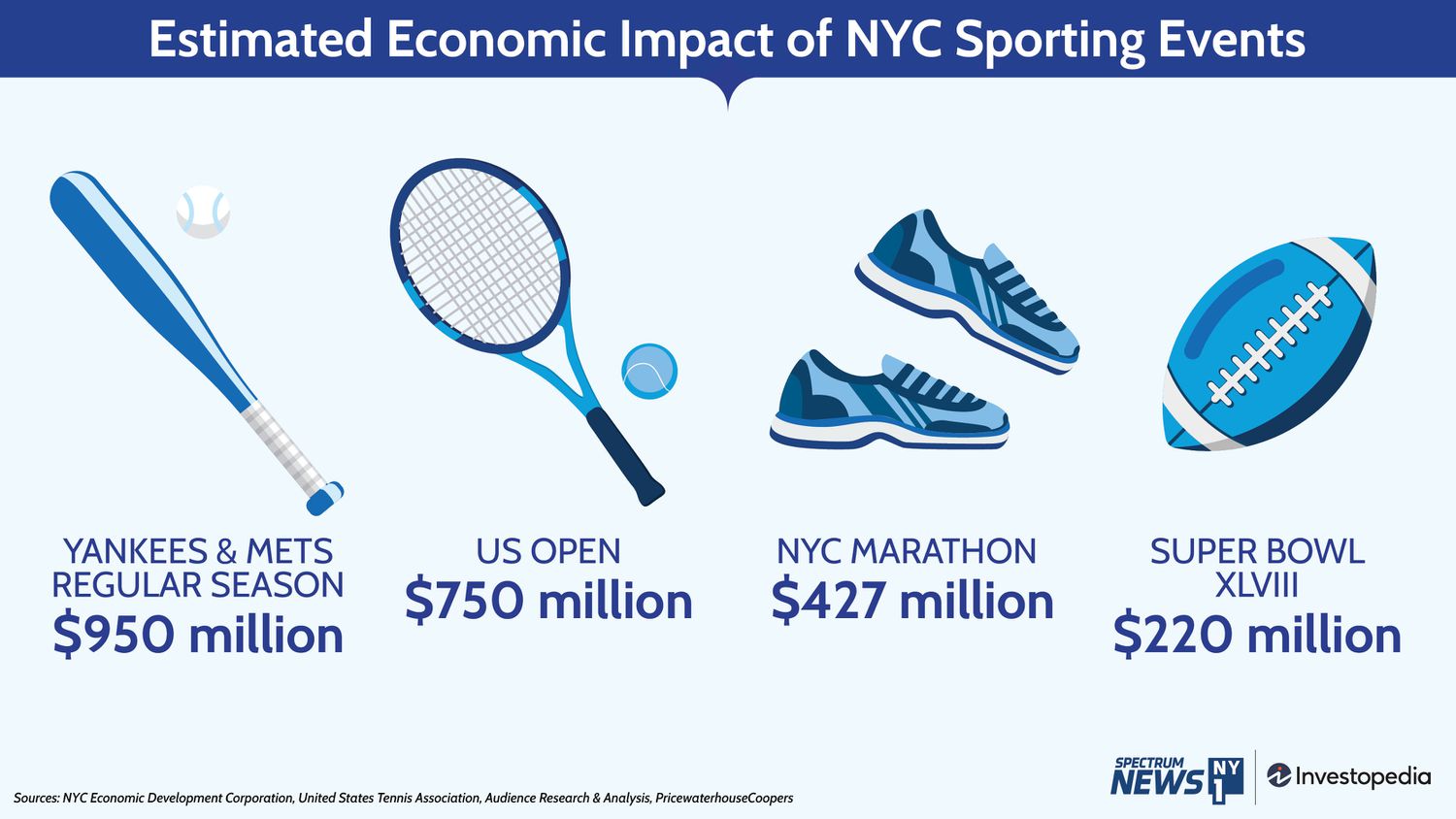 Estimated Economic Impact of NYC Sporting Events

YANKEES & METS REGULAR SEASON
$950 million

US OPEN
$750 million

NYC MARATHON
$427 million

SUPER BOWL XLVIII
$220 million

Sources: NYC Economic Development Corporation, United States Tennis Association, Audience Research & Analysis, PricewaterhouseCoopers

SPECTRUM NEWS NY 1

Investopedia